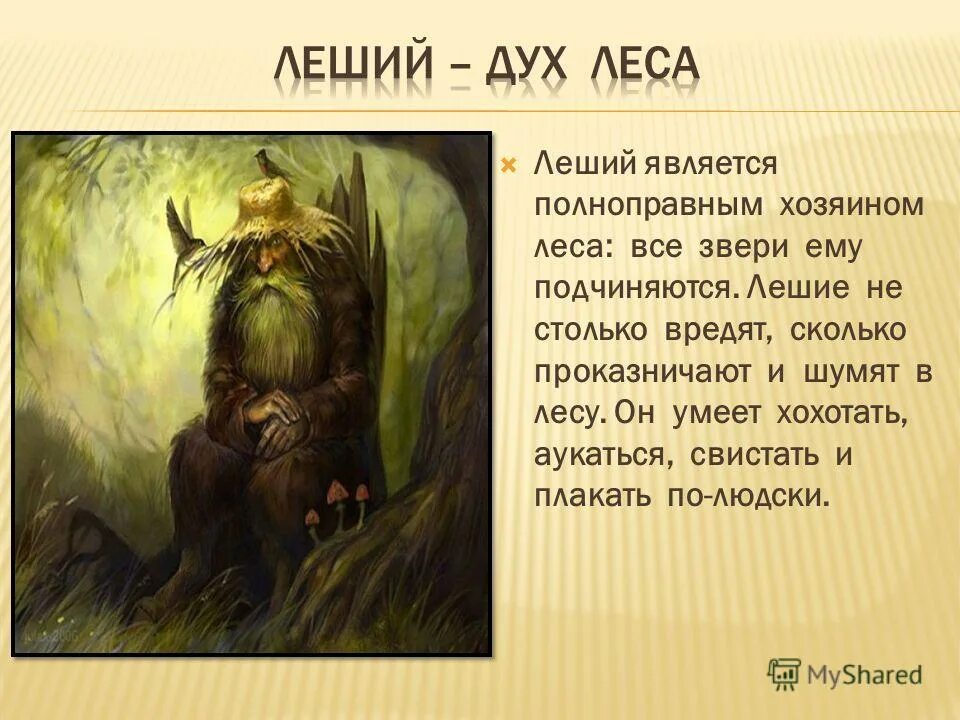 ЛЕШИЙ – ДУХ ЛЕСА

Леший является полноправным хозяином леса: все звери ему подчиняются. Лешие не столько вредят, сколько проказничают и шумят в лесу. Он умеет хохотать, аукаться, свистать и плакать по-людски.

MyShared